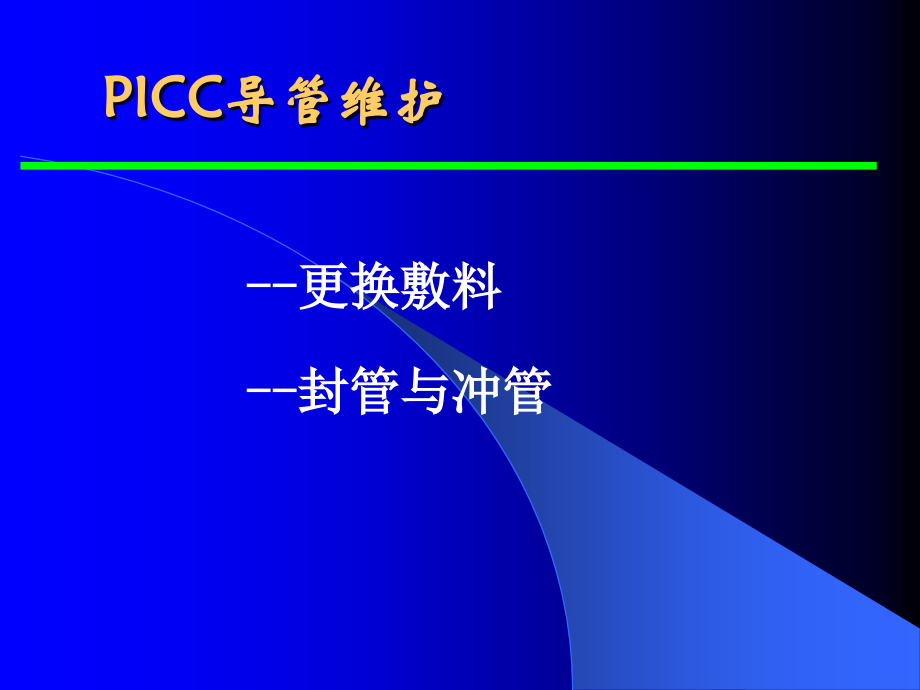 PICC导管维护

--更换敷料

--封管与冲管